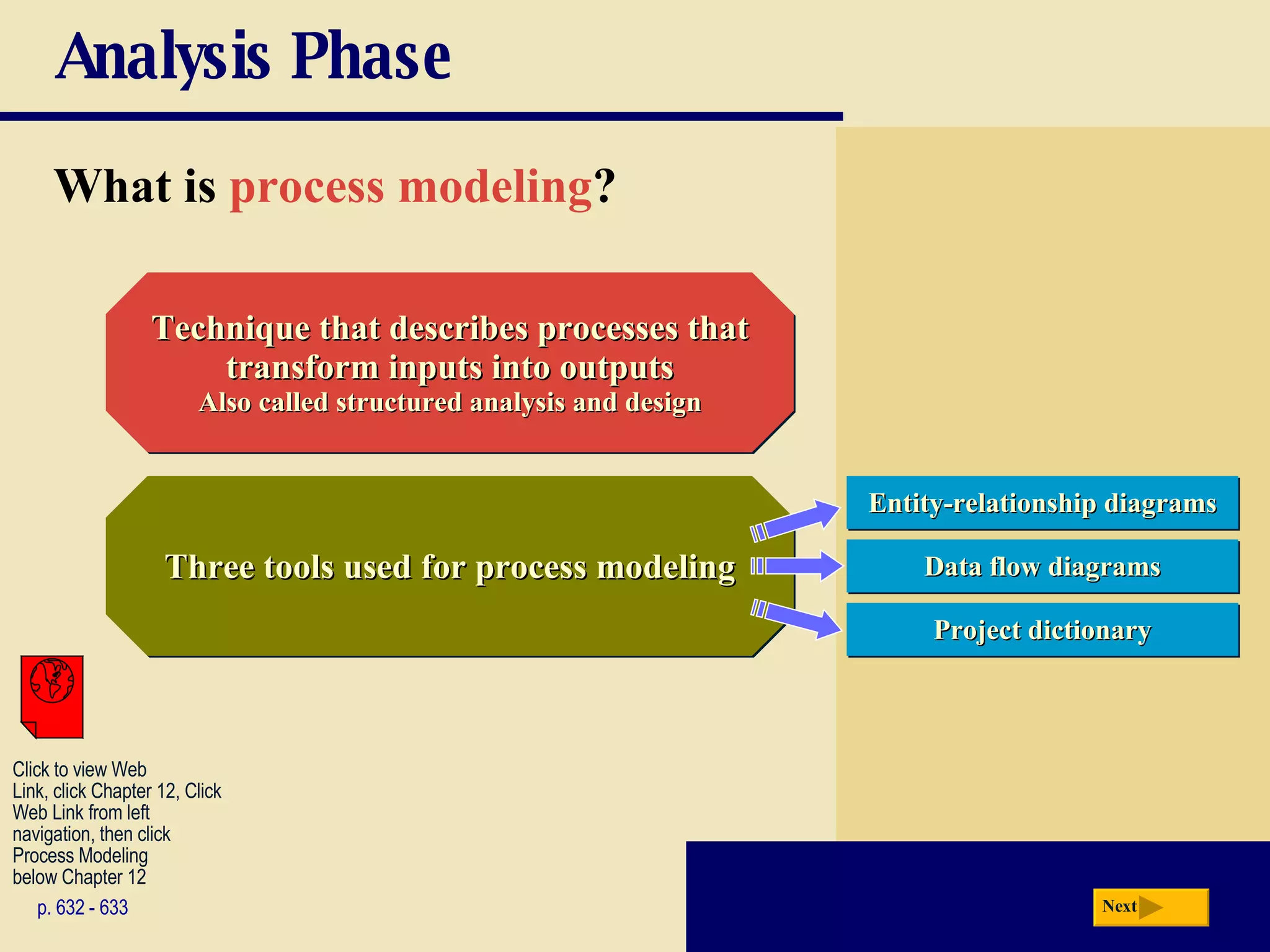 Analysis Phase

What is process modeling?

Technique that describes processes that transform inputs into outputs
Also called structured analysis and design

Three tools used for process modeling

Entity-relationship diagrams

Data flow diagrams

Project dictionary

Click to view Web Link, click Chapter 12, Click Web Link from left navigation, then click Process Modeling below Chapter 12

p. 632 - 633

Next